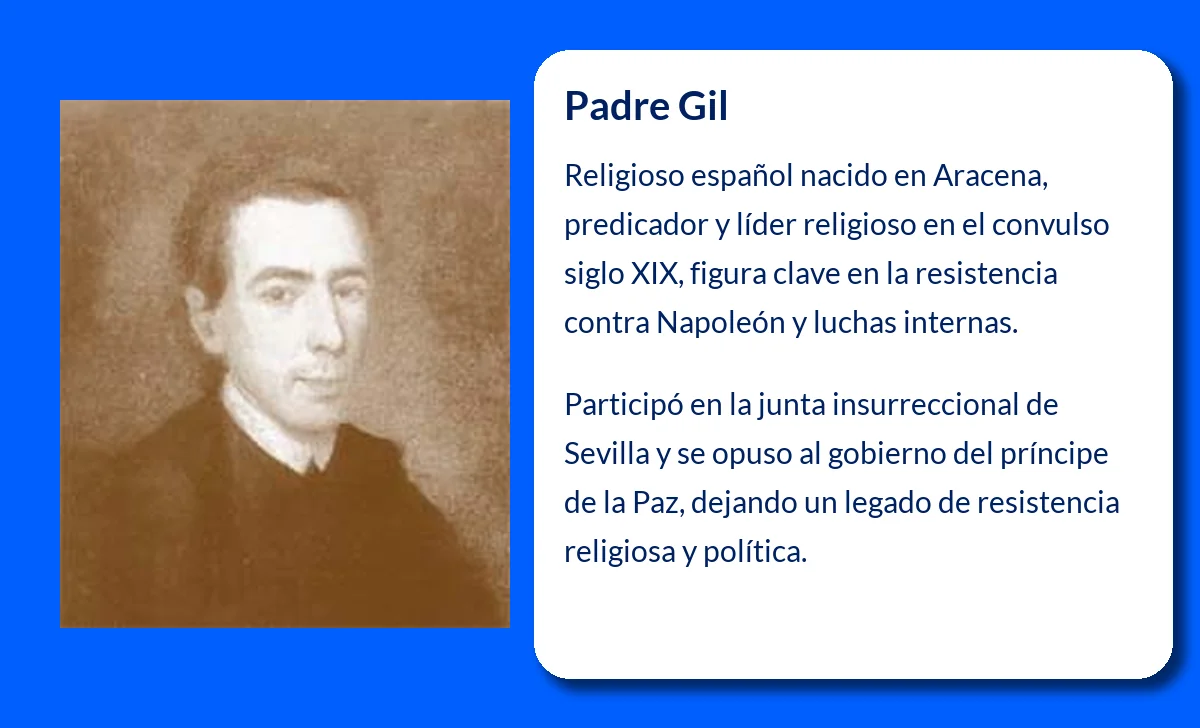 Padre Gil

Religioso español nacido en Aracena, predicador y líder religioso en el convulso siglo XIX, figura clave en la resistencia contra Napoleón y luchas internas.

Participó en la junta insurreccional de Sevilla y se opuso al gobierno del príncipe de la Paz, dejando un legado de resistencia religiosa y política.